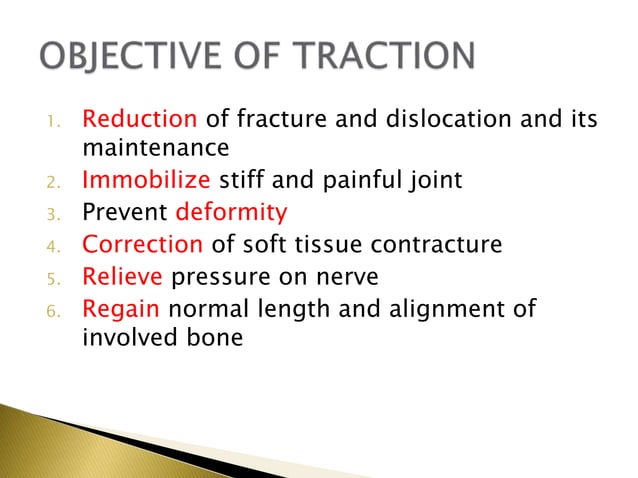 OBJECTIVE OF TRACTION

1. Reduction of fracture and dislocation and its maintenance
2. Immobilize stiff and painful joint
3. Prevent deformity
4. Correction of soft tissue contracture
5. Relieve pressure on nerve
6. Regain normal length and alignment of involved bone